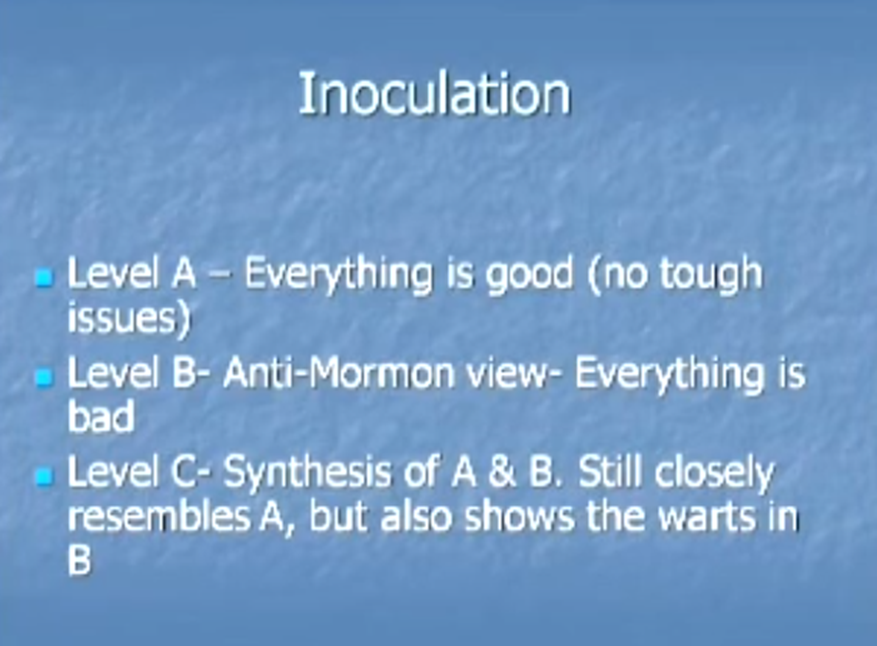 Inoculation

- Level A – Everything is good (no tough issues)
- Level B- Anti-Mormon view- Everything is bad
- Level C- Synthesis of A & B. Still closely resembles A, but also shows the warts in B